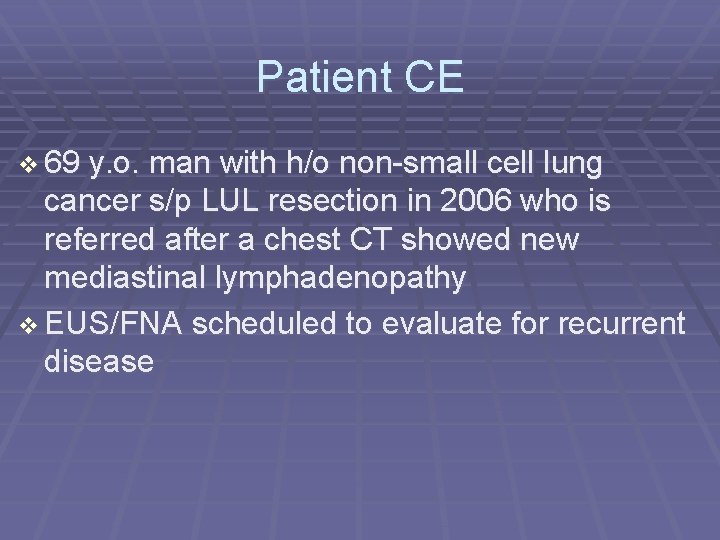 Patient CE

❖ 69 y.o. man with h/o non-small cell lung cancer s/p LUL resection in 2006 who is referred after a chest CT showed new mediastinal lymphadenopathy

❖ EUS/FNA scheduled to evaluate for recurrent disease